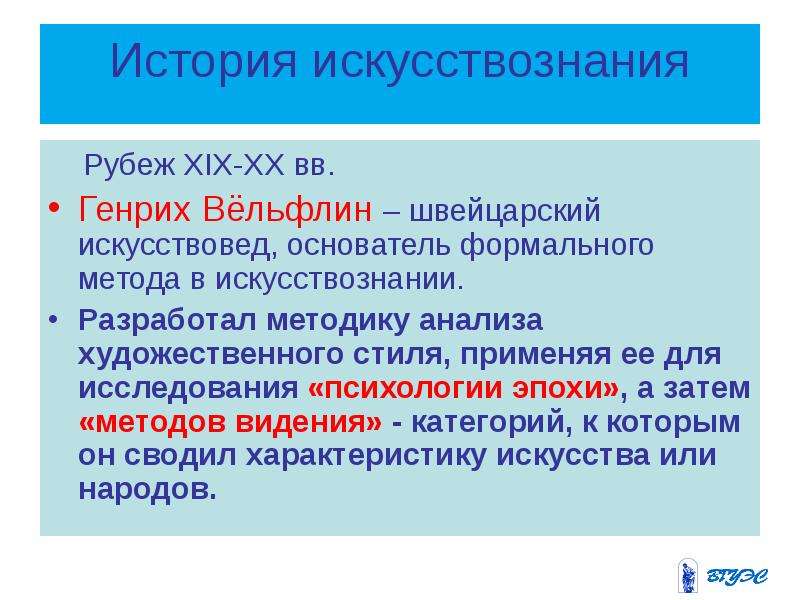 История искусствознания

Рубеж XIX-XX вв.

• Генрих Вёльфлин – швейцарский искусствовед, основатель формального метода в искусствознании.

• Разработал методику анализа художественного стиля, применяя ее для исследования «психологии эпохи», а затем «методов видения» - категорий, к которым он сводил характеристику искусства или народов.

ВГУЭС